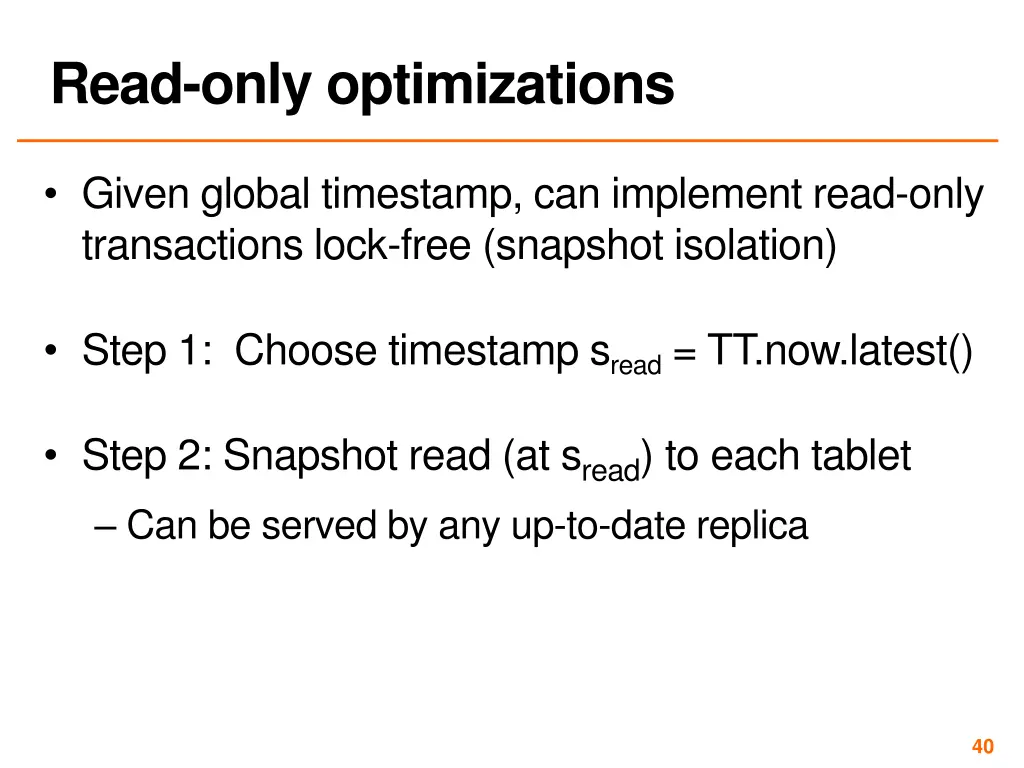 Read-only optimizations

• Given global timestamp, can implement read-only transactions lock-free (snapshot isolation)

• Step 1: Choose timestamp $s_{read}$ = TT.now.latest()

• Step 2: Snapshot read (at $s_{read}$) to each tablet

– Can be served by any up-to-date replica

40